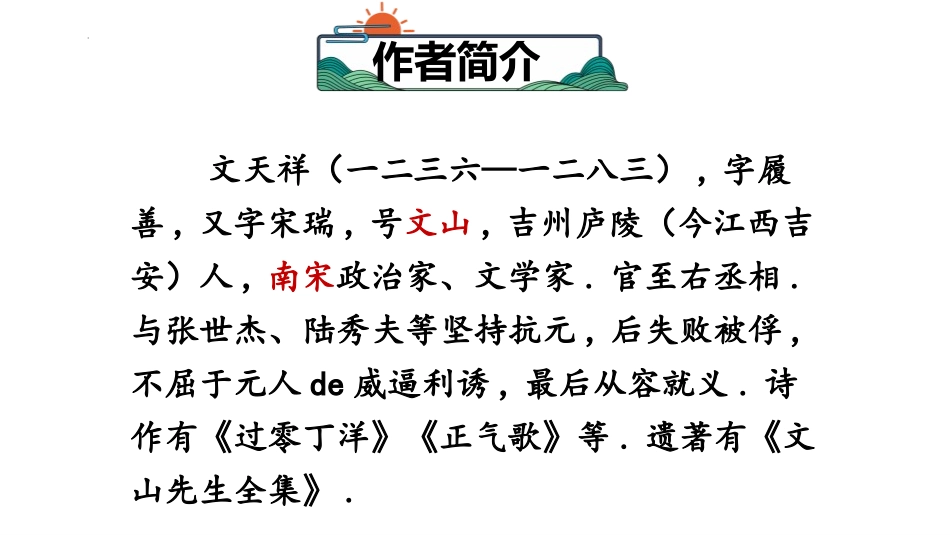 作者简介

文天祥（一二三六—一二八三），字履善，又字宋瑞，号文山，吉州庐陵（今江西吉安）人，南宋政治家、文学家．官至右丞相．与张世杰、陆秀夫等坚持抗元，后失败被俘，不屈于元人 de 威逼利诱，最后从容就义．诗作有《过零丁洋》《正气歌》等．遗著有《文山先生全集》．